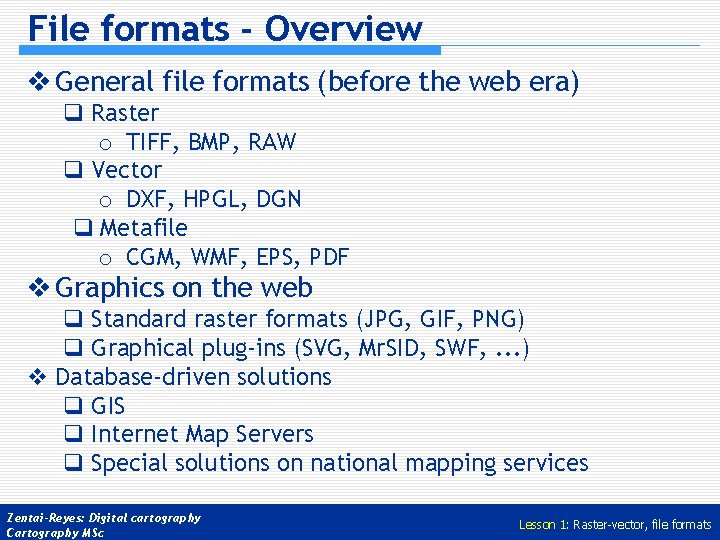 File formats - Overview

❖ General file formats (before the web era)
❑ Raster
o TIFF, BMP, RAW
❑ Vector
o DXF, HPGL, DGN
❑ Metafile
o CGM, WMF, EPS, PDF
❖ Graphics on the web
❑ Standard raster formats (JPG, GIF, PNG)
❑ Graphical plug-ins (SVG, MrSID, SWF, ...)
❖ Database-driven solutions
❑ GIS
❑ Internet Map Servers
❑ Special solutions on national mapping services

Zentai-Reyes: Digital cartography
Cartography MSc

Lesson 1: Raster-vector, file formats